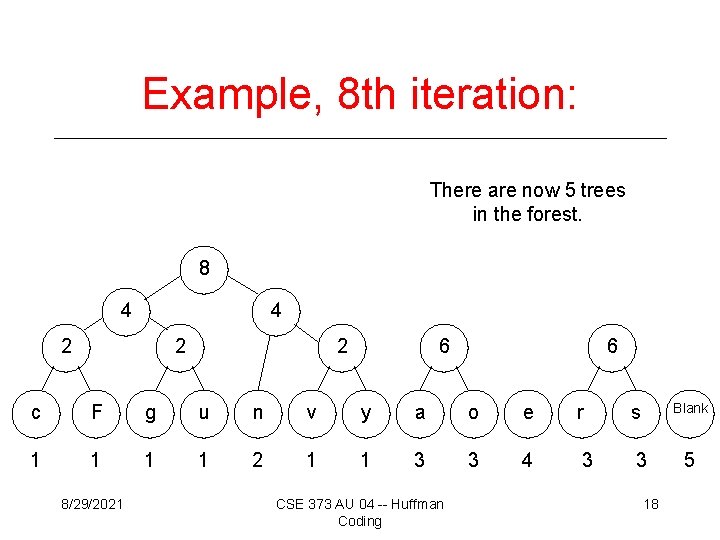 Example, 8th iteration:

There are now 5 trees in the forest.

8

4 4

2 2 2 6 6

c F g u n v y a o e r s Blank

1 1 1 1 2 1 1 3 3 4 3 3 5

8/29/2021

CSE 373 AU 04 -- Huffman Coding

18